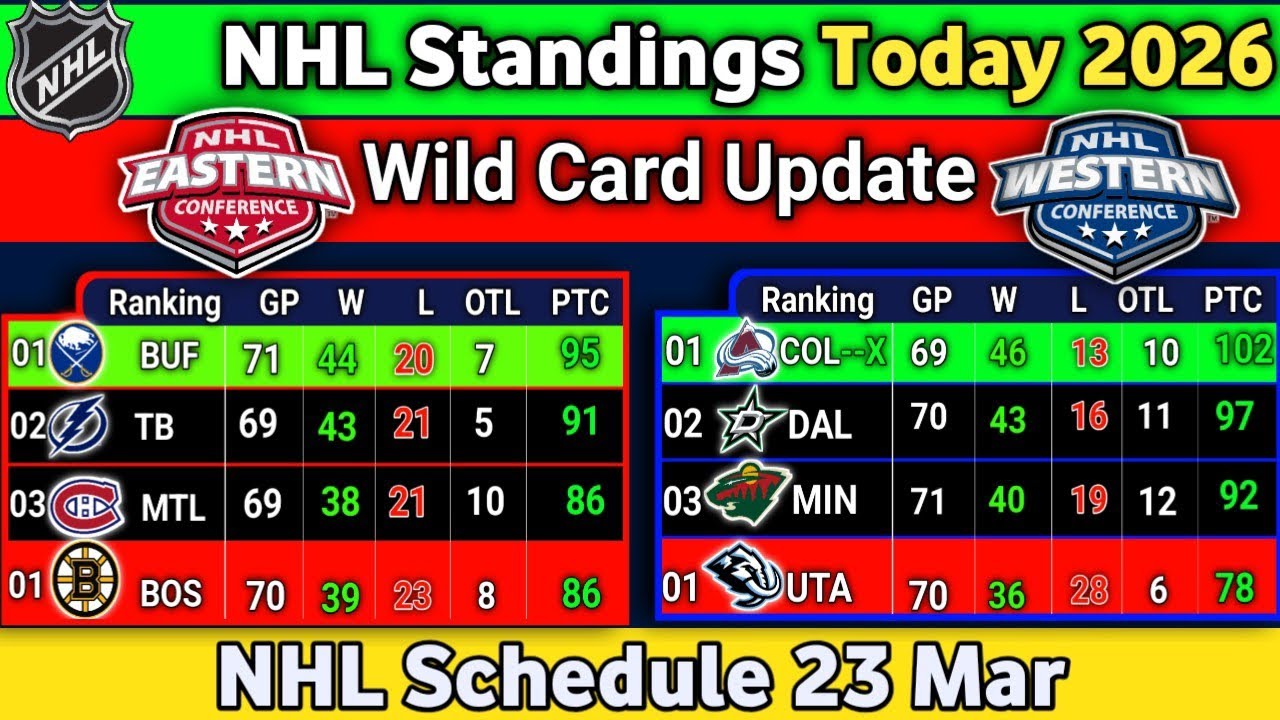 NHL

NHL Standings Today 2026

NHL EASTERN CONFERENCE

Wild Card Update

NHL WESTERN CONFERENCE

| Ranking | | GP | W | L | OTL | PTC |
|---|---|---|---|---|---|---|
| 01 | BUF | 71 | 44 | 20 | 7 | 95 |
| 02 | TB | 69 | 43 | 21 | 5 | 91 |
| 03 | MTL | 69 | 38 | 21 | 10 | 86 |
| 01 | BOS | 70 | 39 | 23 | 8 | 86 |

| Ranking | | GP | W | L | OTL | PTC |
|---|---|---|---|---|---|---|
| 01 | COL--X | 69 | 46 | 13 | 10 | 102 |
| 02 | DAL | 70 | 43 | 16 | 11 | 97 |
| 03 | MIN | 71 | 40 | 19 | 12 | 92 |
| 01 | UTA | 70 | 36 | 28 | 6 | 78 |

NHL Schedule 23 Mar